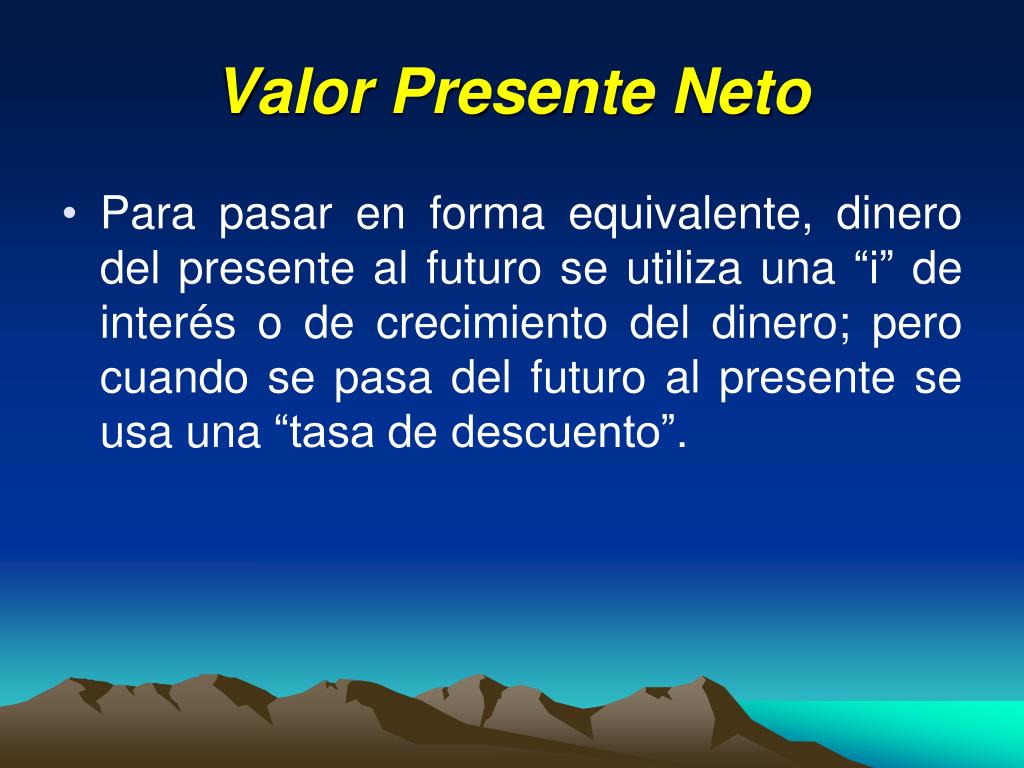 Valor Presente Neto

• Para pasar en forma equivalente, dinero del presente al futuro se utiliza una “i” de interés o de crecimiento del dinero; pero cuando se pasa del futuro al presente se usa una “tasa de descuento”.